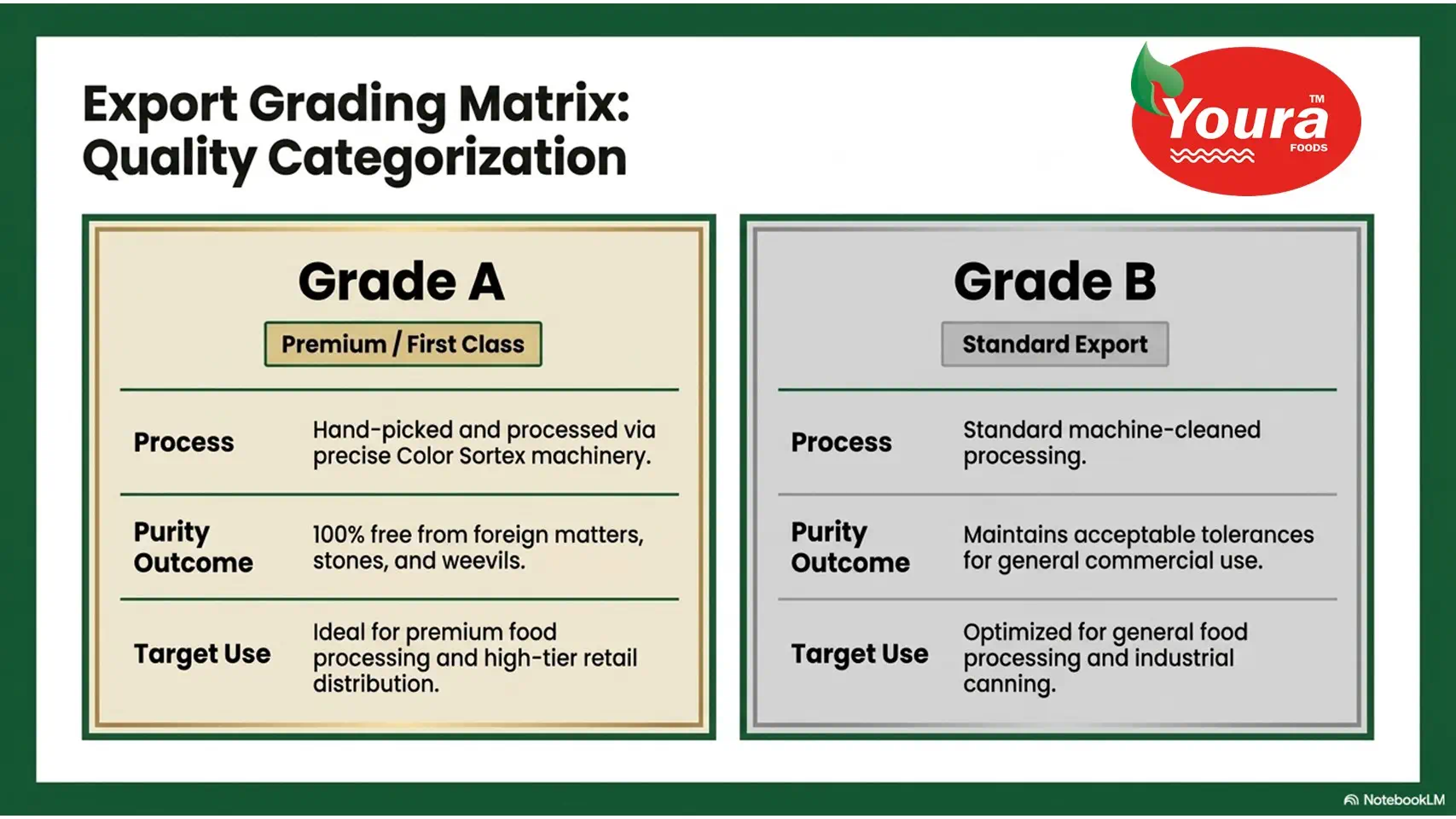 Export Grading Matrix: Quality Categorization

Youra™
FOODS

Grade A

Premium / First Class

Process
Hand-picked and processed via precise Color Sortex machinery.

Purity Outcome
100% free from foreign matters, stones, and weevils.

Target Use
Ideal for premium food processing and high-tier retail distribution.

Grade B

Standard Export

Process
Standard machine-cleaned processing.

Purity Outcome
Maintains acceptable tolerances for general commercial use.

Target Use
Optimized for general food processing and industrial canning.

NotebookLM